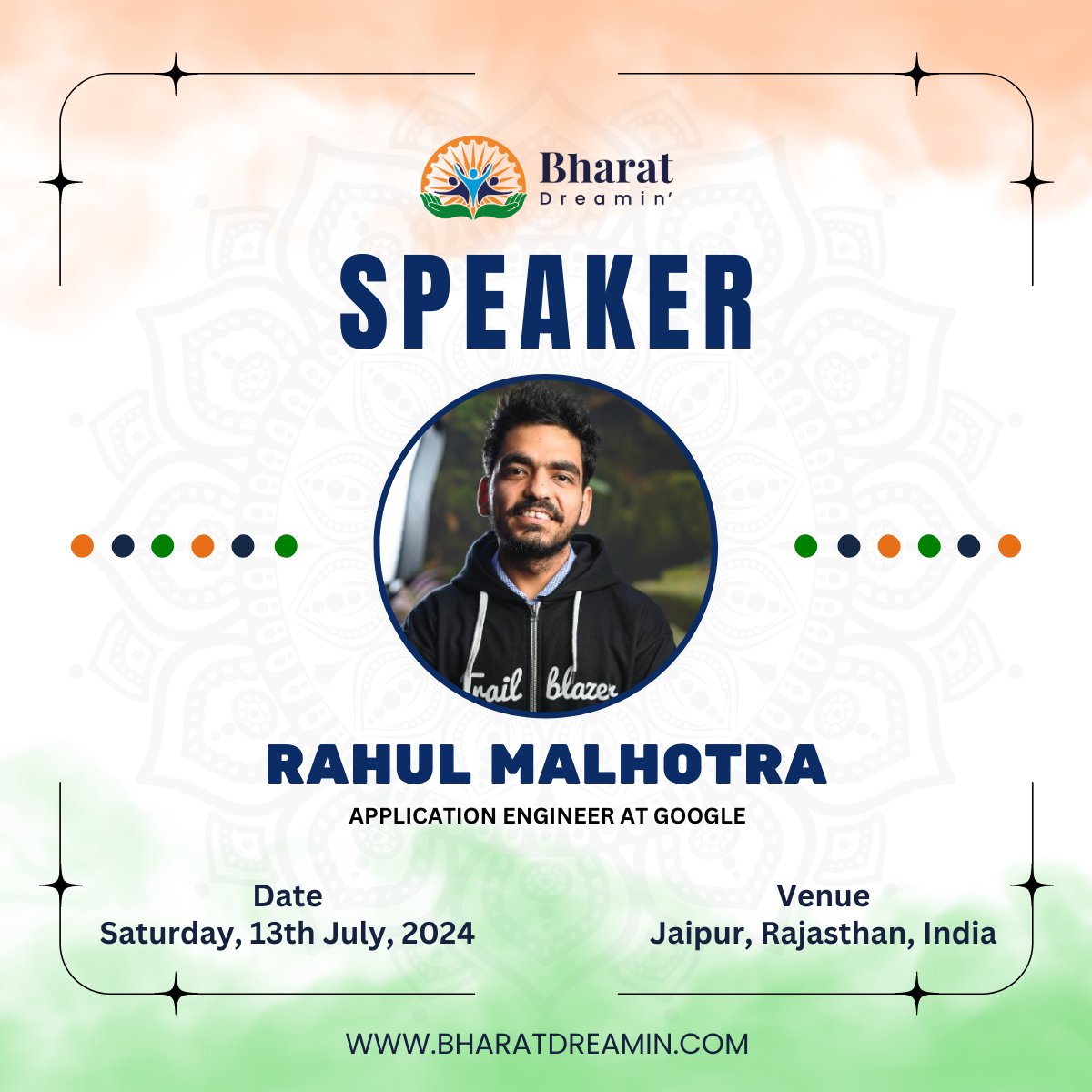 Bharat
Dreamin'

SPEAKER

trail blazer

RAHUL MALHOTRA

APPLICATION ENGINEER AT GOOGLE

Date
Saturday, 13th July, 2024

Venue
Jaipur, Rajasthan, India

WWW.BHARATDREAMIN.COM